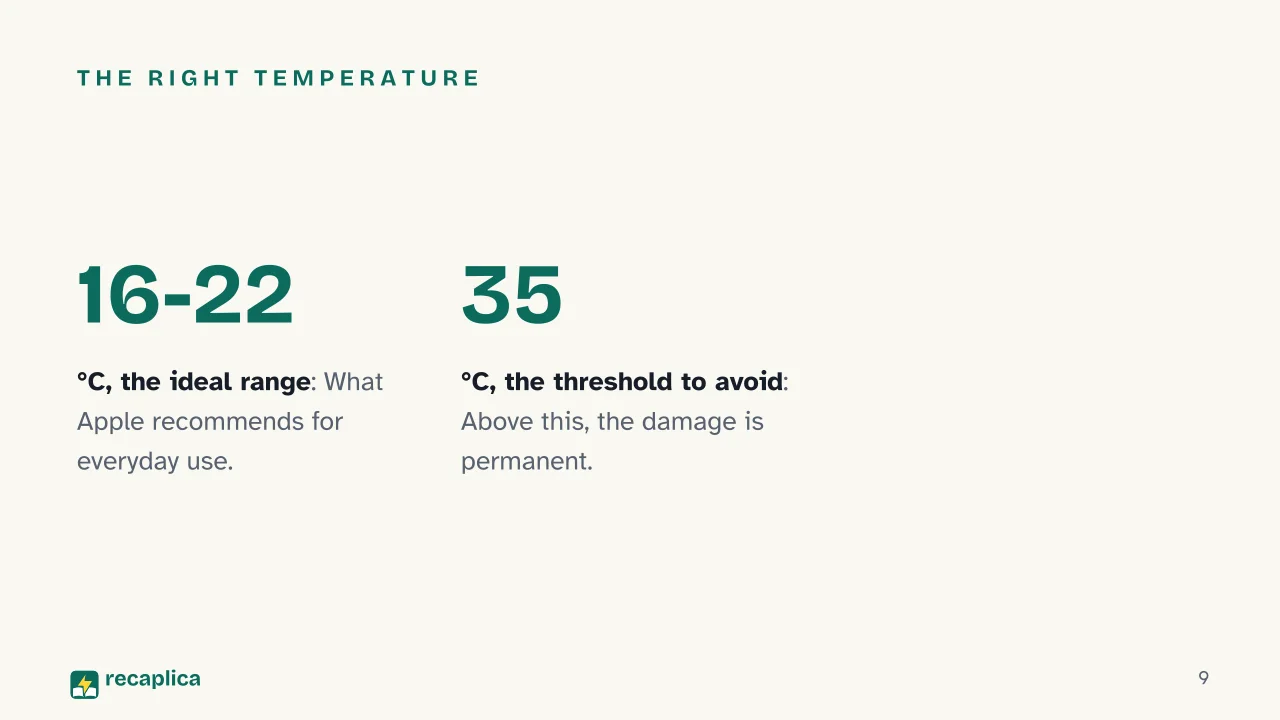 THE RIGHT TEMPERATURE

16-22

°C, the ideal range: What Apple recommends for everyday use.

35

°C, the threshold to avoid: Above this, the damage is permanent.

recaplica

9